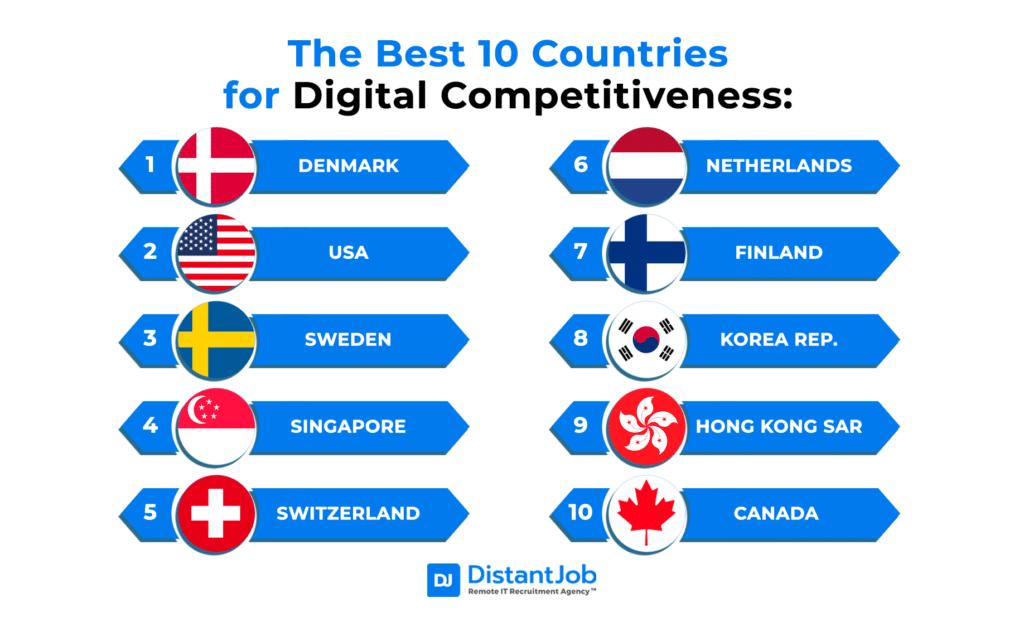 The Best 10 Countries
for Digital Competitiveness:

1 DENMARK

2 USA

3 SWEDEN

4 SINGAPORE

5 SWITZERLAND

6 NETHERLANDS

7 FINLAND

8 KOREA REP.

9 HONG KONG SAR

10 CANADA

DJ DistantJob
Remote IT Recruitment Agency™